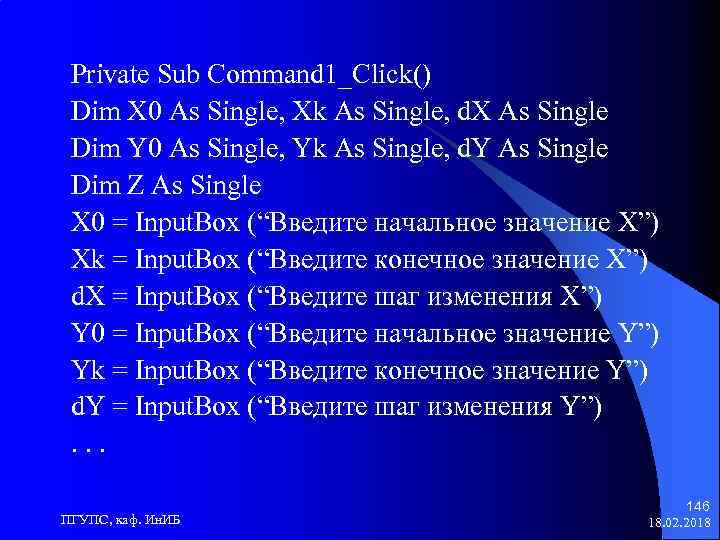 Private Sub Command1_Click()
Dim X0 As Single, Xk As Single, dX As Single
Dim Y0 As Single, Yk As Single, dY As Single
Dim Z As Single
X0 = InputBox (“Введите начальное значение X”)
Xk = InputBox (“Введите конечное значение X”)
dX = InputBox (“Введите шаг изменения X”)
Y0 = InputBox (“Введите начальное значение Y”)
Yk = InputBox (“Введите конечное значение Y”)
dY = InputBox (“Введите шаг изменения Y”)
. . .

ПГУПС, каф. ИнИБ

146
18.02.2018